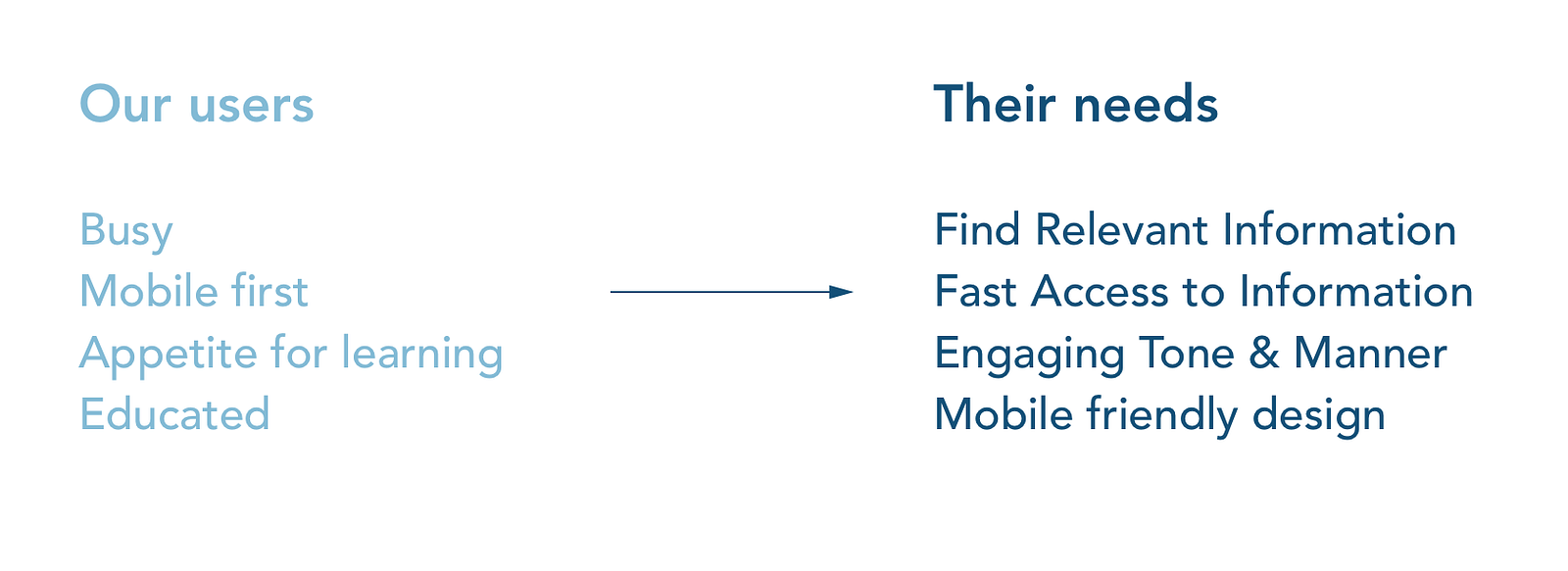 Our users

Busy
Mobile first
Appetite for learning
Educated

Their needs

Find Relevant Information
Fast Access to Information
Engaging Tone & Manner
Mobile friendly design